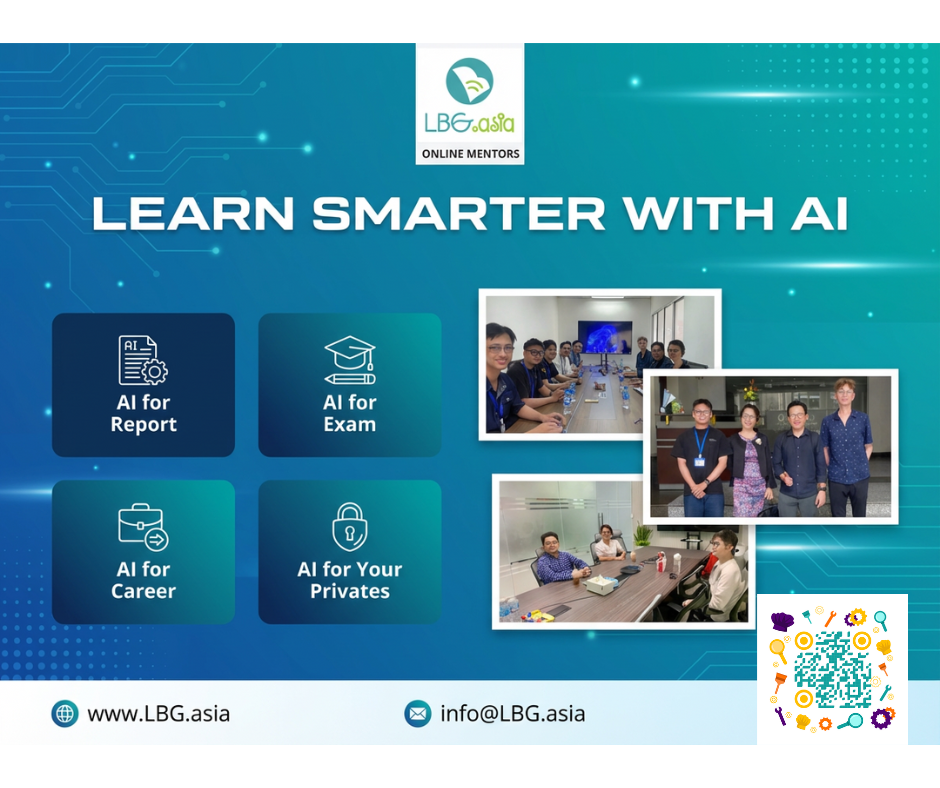 LBG.asia
ONLINE MENTORS

LEARN SMARTER WITH AI

AI

AI for Report

AI for Exam

AI for Career

AI for Your Privates

www.LBG.asia

info@LBG.asia